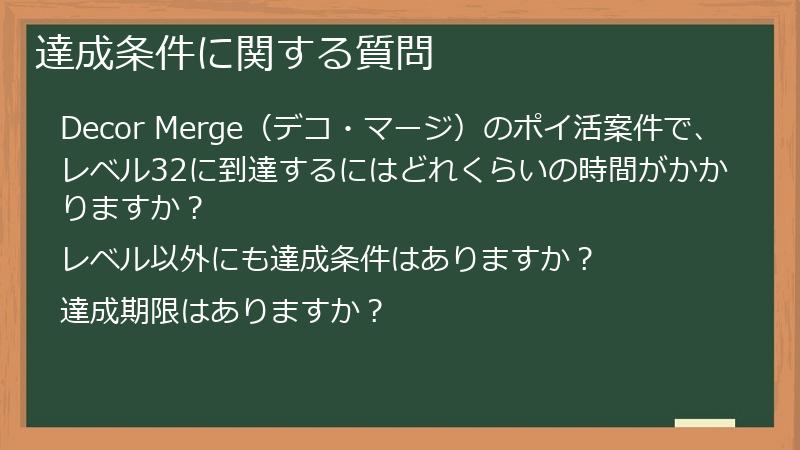 達成条件に関する質問

Decor Merge（デコ・マージ）のポイ活案件で、レベル32に到達するにはどれくらいの時間がかかりますか？

レベル以外にも達成条件はありますか？

達成期限はありますか？